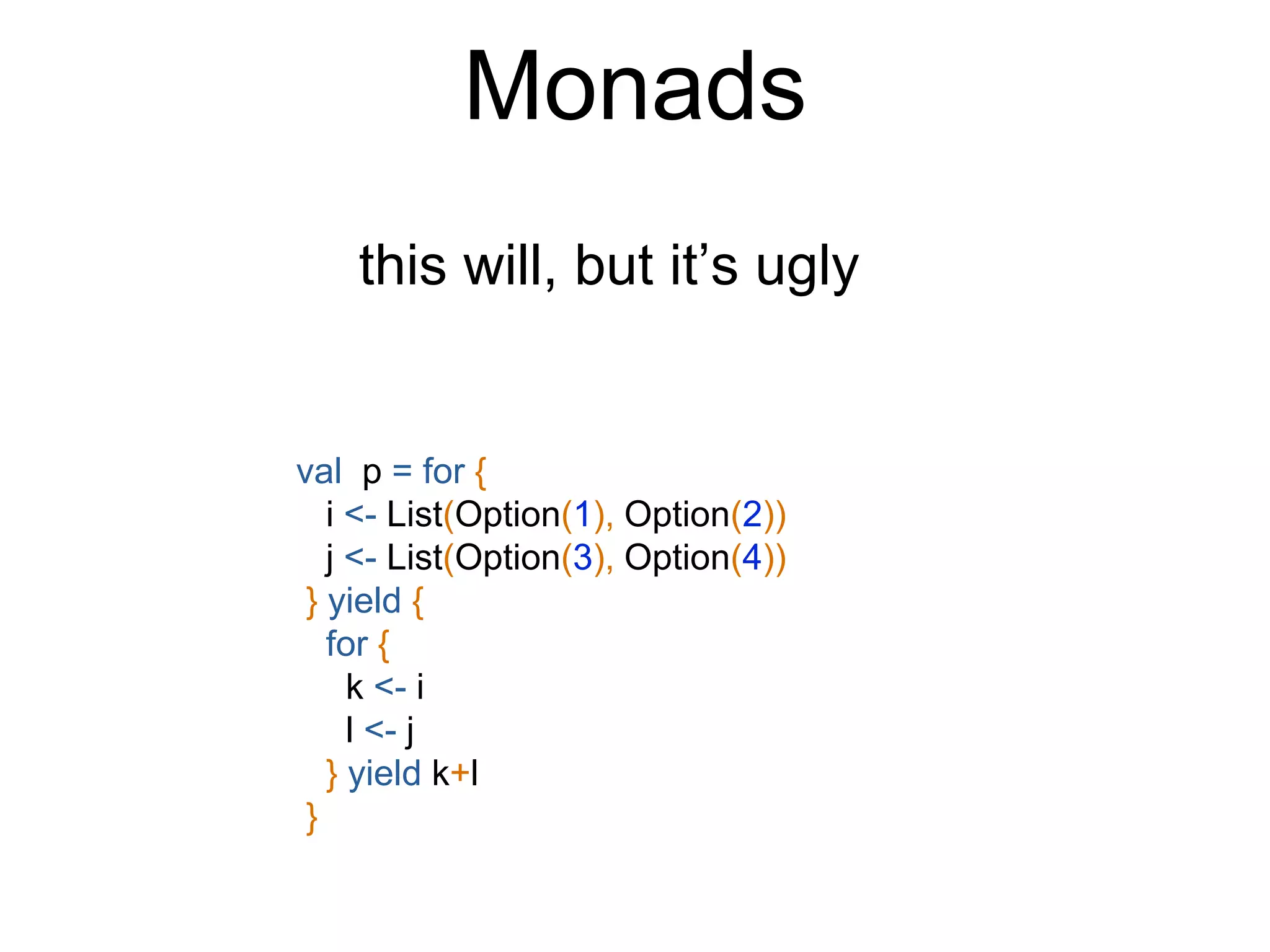 Monads

this will, but it’s ugly

val  p = for {
  i <- List(Option(1), Option(2))
  j <- List(Option(3), Option(4))
} yield {
  for {
    k <- i
    l <- j
  } yield k+l
}